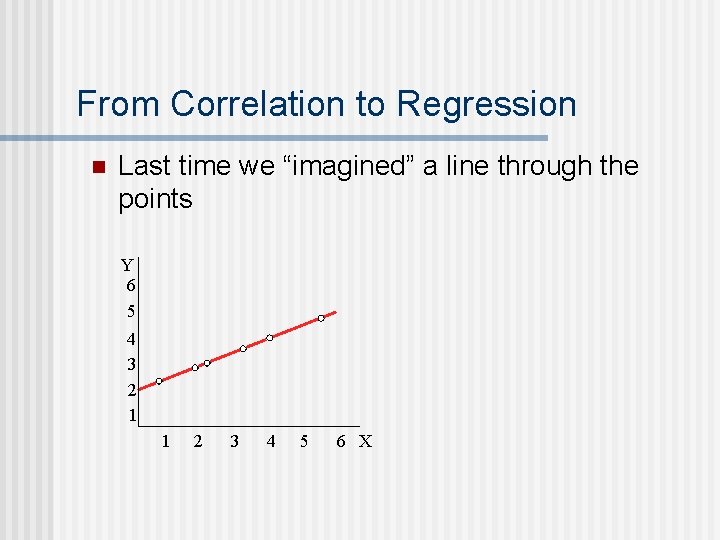 From Correlation to Regression

Last time we “imagined” a line through the points

Y
6
5
4
3
2
1
1 2 3 4 5 6 X